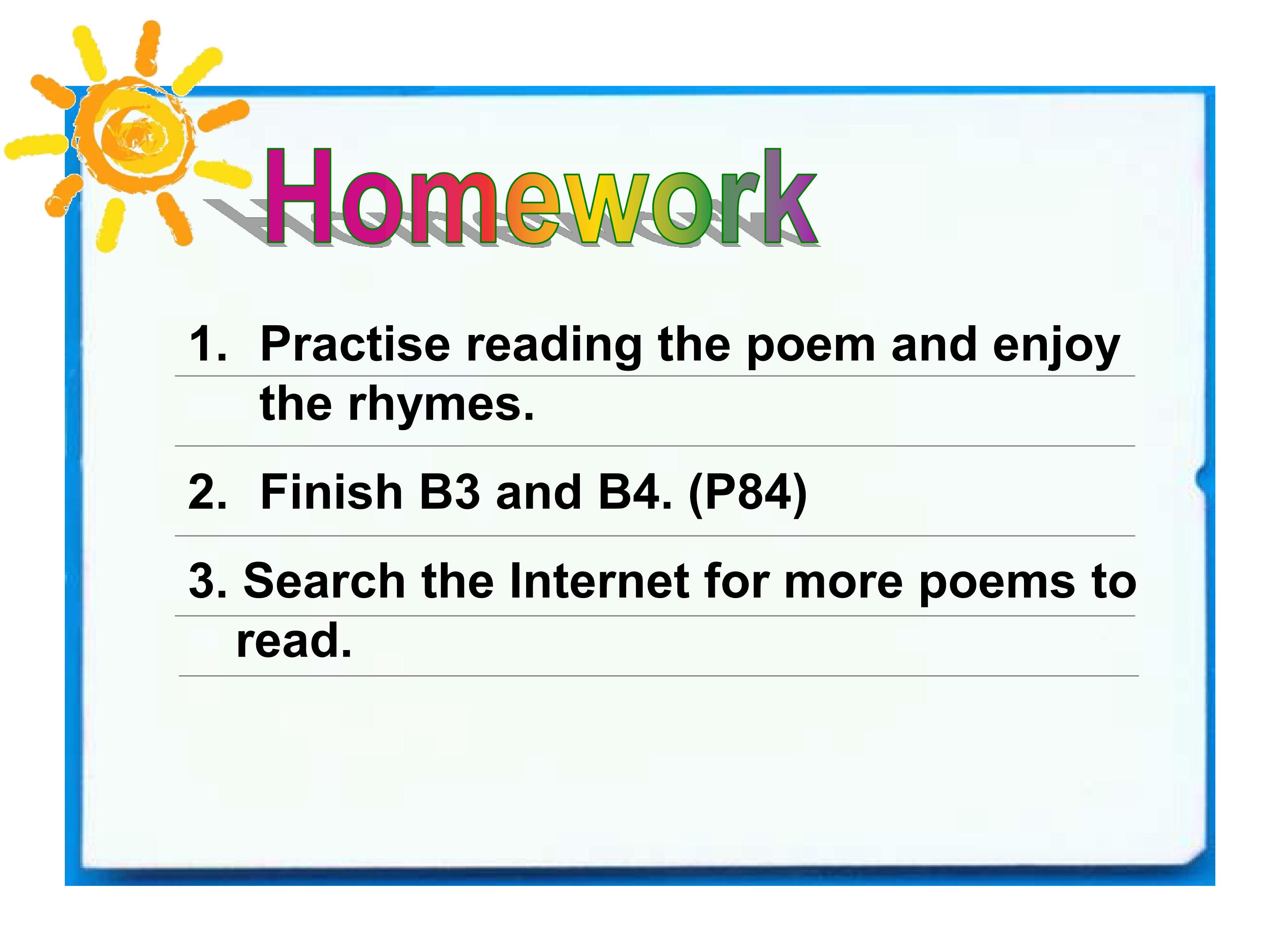 Homework

1. Practise reading the poem and enjoy the rhymes.

2. Finish B3 and B4. (P84)

3. Search the Internet for more poems to read.